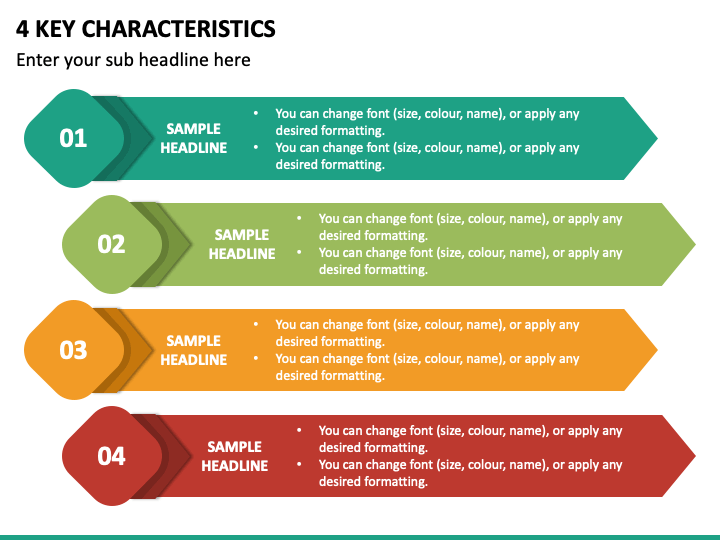 4 KEY CHARACTERISTICS

Enter your sub headline here

01

SAMPLE HEADLINE

• You can change font (size, colour, name), or apply any desired formatting.
• You can change font (size, colour, name), or apply any desired formatting.

02

SAMPLE HEADLINE

• You can change font (size, colour, name), or apply any desired formatting.
• You can change font (size, colour, name), or apply any desired formatting.

03

SAMPLE HEADLINE

• You can change font (size, colour, name), or apply any desired formatting.
• You can change font (size, colour, name), or apply any desired formatting.

04

SAMPLE HEADLINE

• You can change font (size, colour, name), or apply any desired formatting.
• You can change font (size, colour, name), or apply any desired formatting.